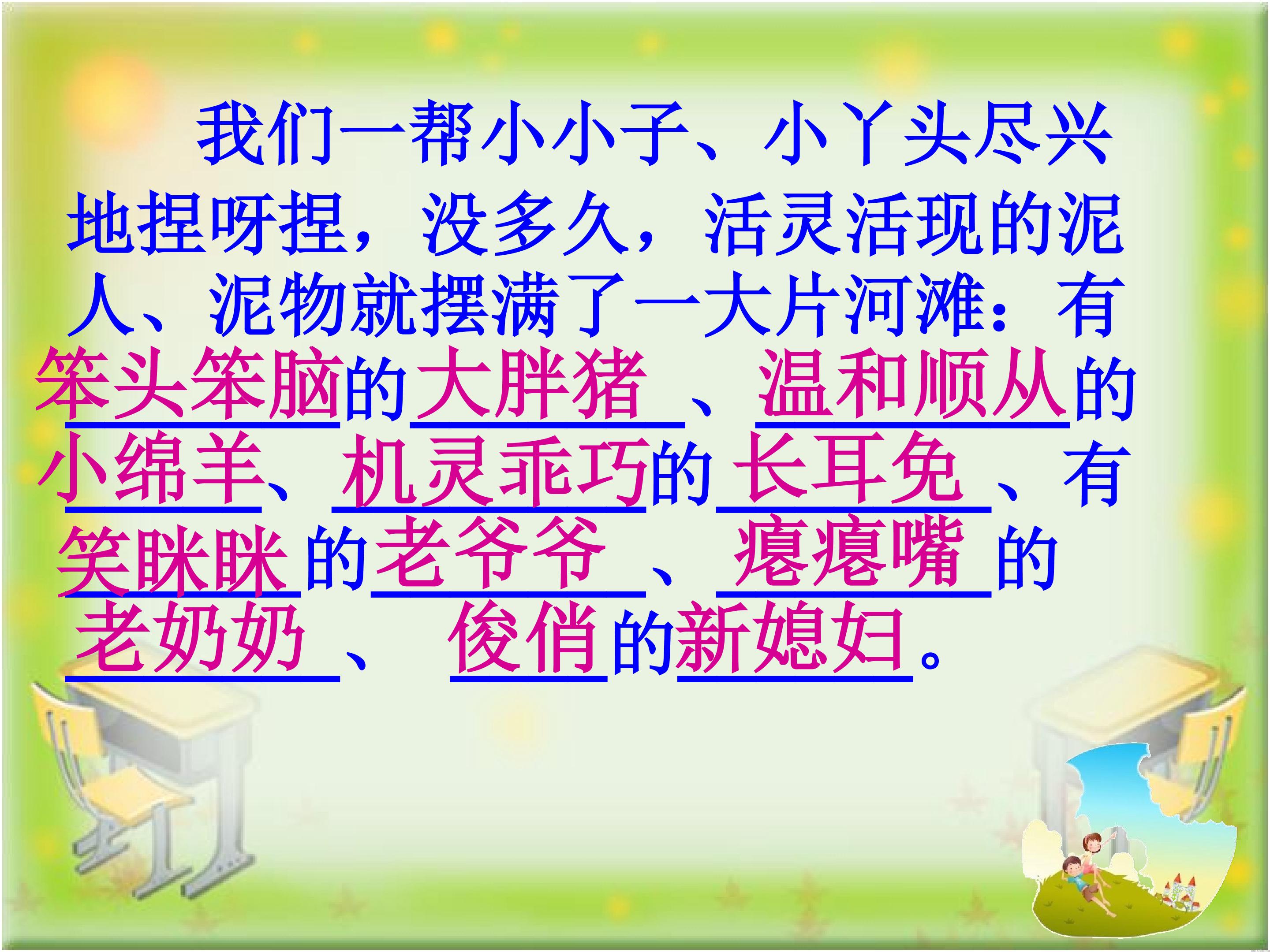 我们一帮小小子、小丫头尽兴地捏呀捏，没多久，活灵活现的泥人、泥物就摆满了一大片河滩：有笨头笨脑的大胖猪、温和顺从的小绵羊、机灵乖巧的长耳兔、有笑眯眯的老爷爷、瘪瘪嘴的老奶奶、俊俏的新媳妇。